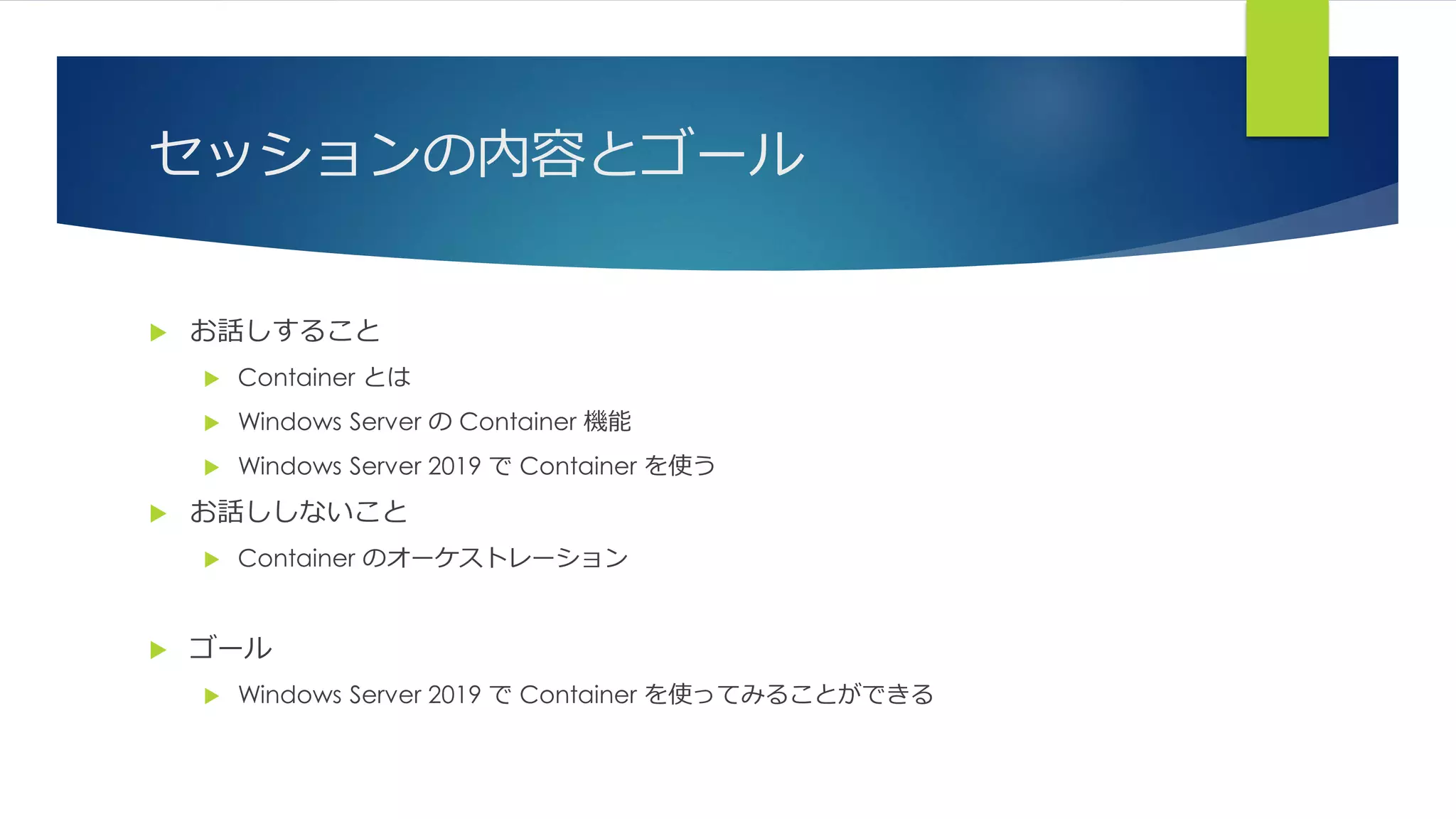 セッションの内容とゴール

▶ お話しすること

▶ Container とは

▶ Windows Server の Container 機能

▶ Windows Server 2019 で Container を使う

▶ お話ししないこと

▶ Container のオーケストレーション

▶ ゴール

▶ Windows Server 2019 で Container を使ってみることができる